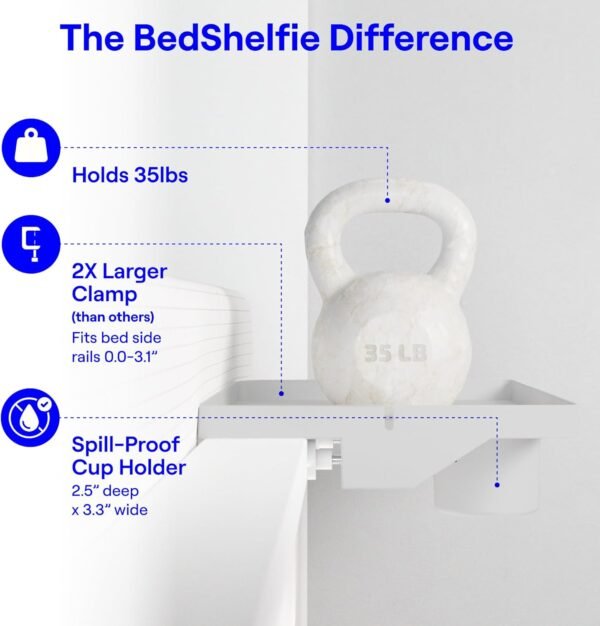 The BedShelfie Difference

Holds 35lbs

2X Larger Clamp
(than others)
Fits bed side rails 0.0-3.1"

Spill-Proof Cup Holder
2.5" deep x 3.3" wide

35 LB